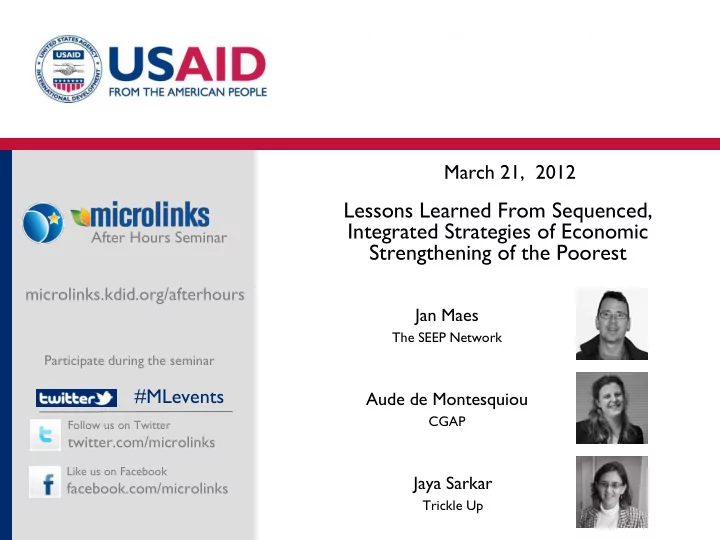 UNITED STATES AGENCY INTERNATIONAL DEVELOPMENT USAID

USAID
FROM THE AMERICAN PEOPLE

microlinks
After Hours Seminar

microlinks.kdid.org/afterhours

Participate during the seminar

twitter #MLevents

Follow us on Twitter
twitter.com/microlinks

Like us on Facebook
facebook.com/microlinks

March 21, 2012

Lessons Learned From Sequenced, Integrated Strategies of Economic Strengthening of the Poorest

Jan Maes
The SEEP Network

Aude de Montesquiou
CGAP

Jaya Sarkar
Trickle Up